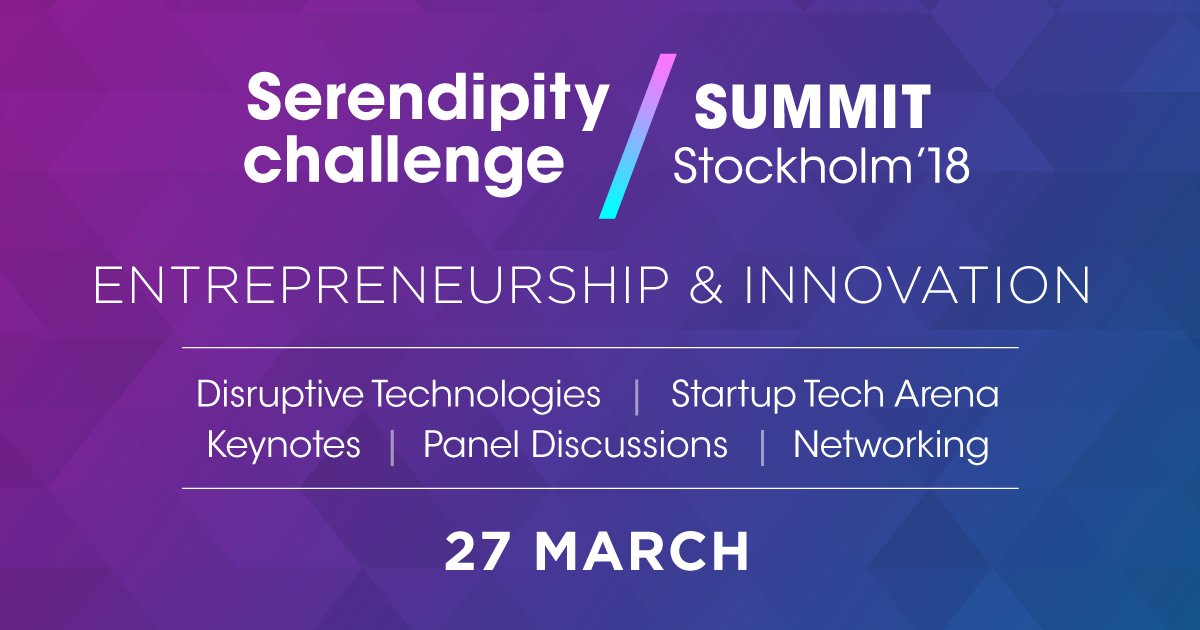 Serendipity challenge / SUMMIT Stockholm'18

ENTREPRENEURSHIP & INNOVATION

Disruptive Technologies | Startup Tech Arena
Keynotes | Panel Discussions | Networking

27 MARCH